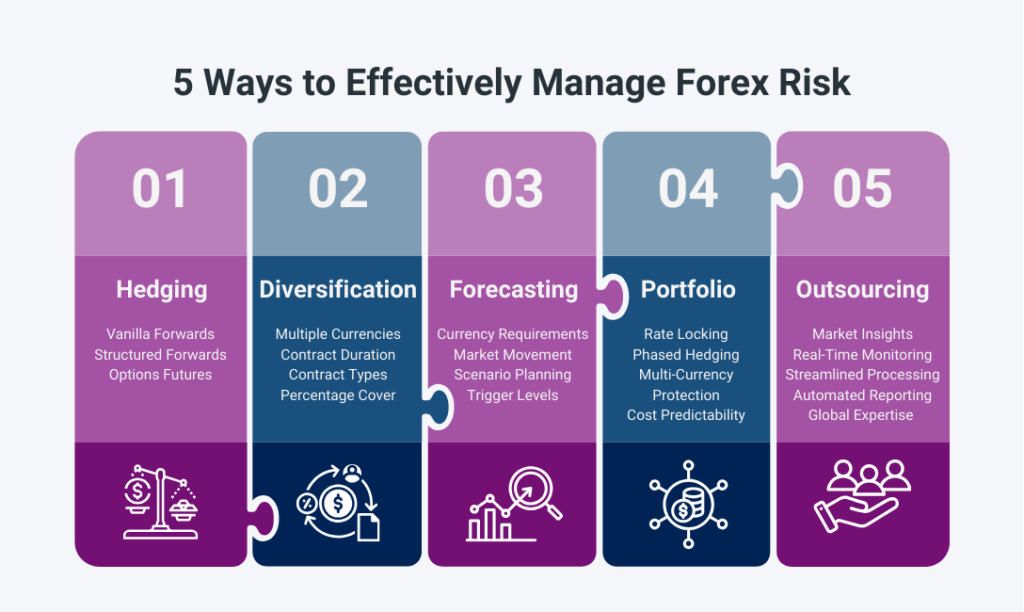 5 Ways to Effectively Manage Forex Risk

01

Hedging

Vanilla Forwards
Structured Forwards
Options Futures

02

Diversification

Multiple Currencies
Contract Duration
Contract Types
Percentage Cover

03

Forecasting

Currency Requirements
Market Movement
Scenario Planning
Trigger Levels

04

Portfolio

Rate Locking
Phased Hedging
Multi-Currency Protection
Cost Predictability

05

Outsourcing

Market Insights
Real-Time Monitoring
Streamlined Processing
Automated Reporting
Global Expertise